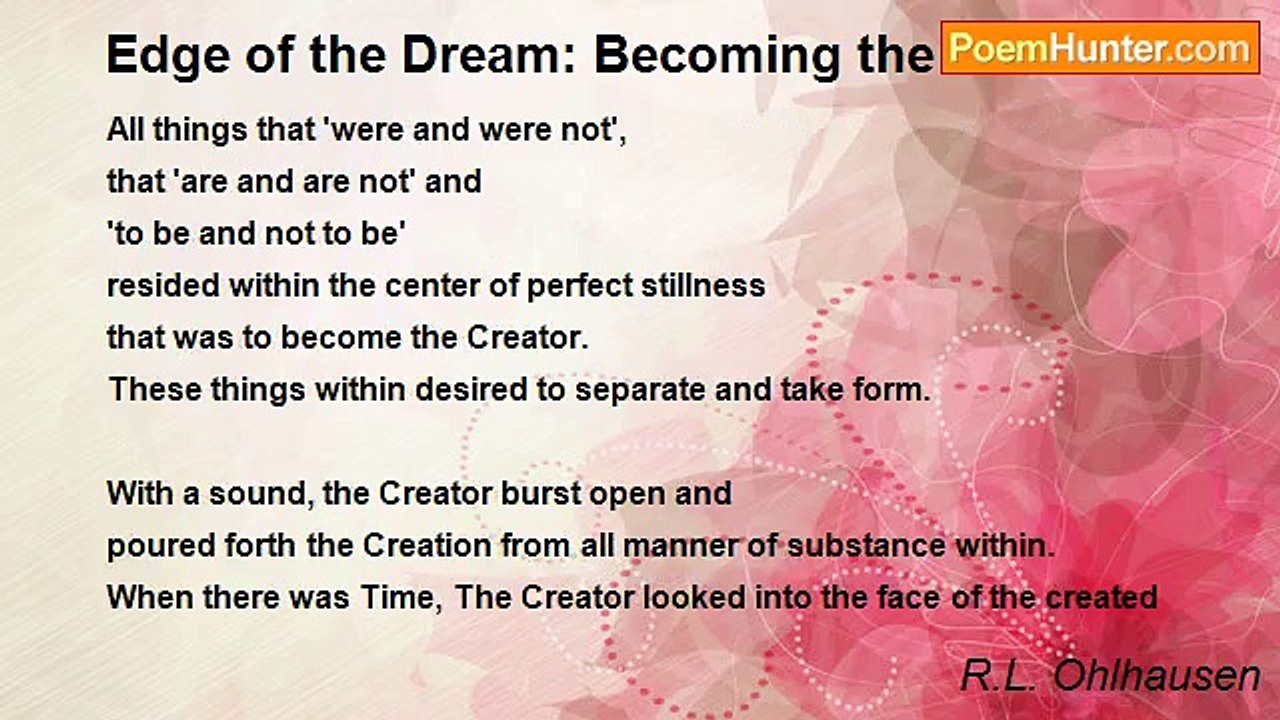 Edge of the Dream: Becoming the

PoemHunter.com

All things that 'were and were not',
that 'are and are not' and
'to be and not to be'
resided within the center of perfect stillness
that was to become the Creator.
These things within desired to separate and take form.

With a sound, the Creator burst open and
poured forth the Creation from all manner of substance within.
When there was Time, The Creator looked into the face of the created

R.L. Ohlhausen